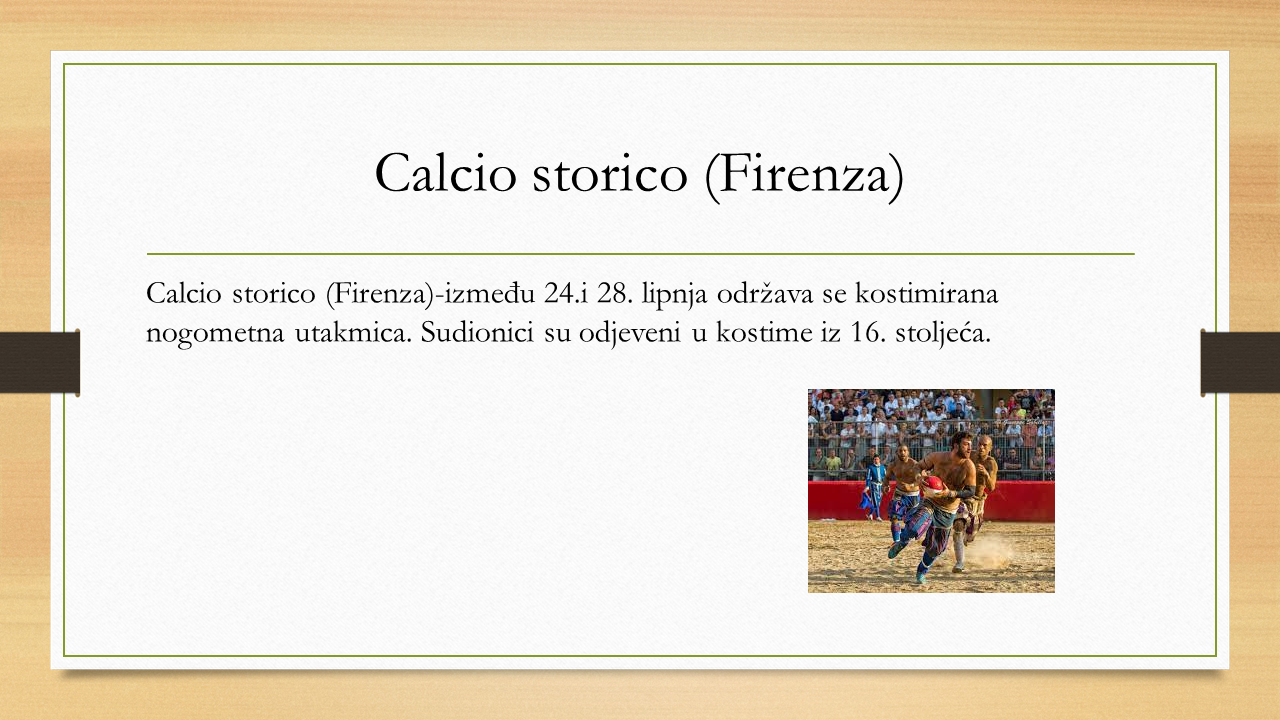 Calcio storico (Firenza)

Calcio storico (Firenza)-između 24.i 28. lipnja održava se kostimirana nogometna utakmica. Sudionici su odjeveni u kostime iz 16. stoljeća.